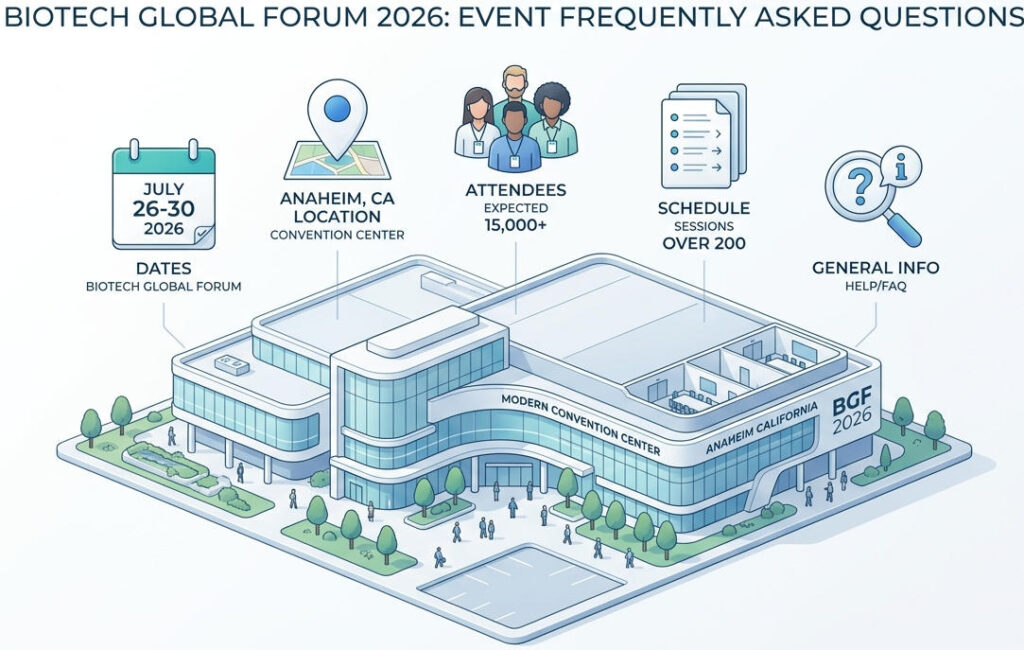 BIOTECH GLOBAL FORUM 2026: EVENT FREQUENTLY ASKED QUESTIONS

JULY
26-30
2026

DATES
BIOTECH GLOBAL FORUM

ANAHEIM, CA
LOCATION
CONVENTION CENTER

ATTENDEES
EXPECTED
15,000+

SCHEDULE
SESSIONS
OVER 200

GENERAL INFO
HELP/FAQ

MODERN CONVENTION CENTER

ANAHEIM CALIFORNIA

BGF
2026